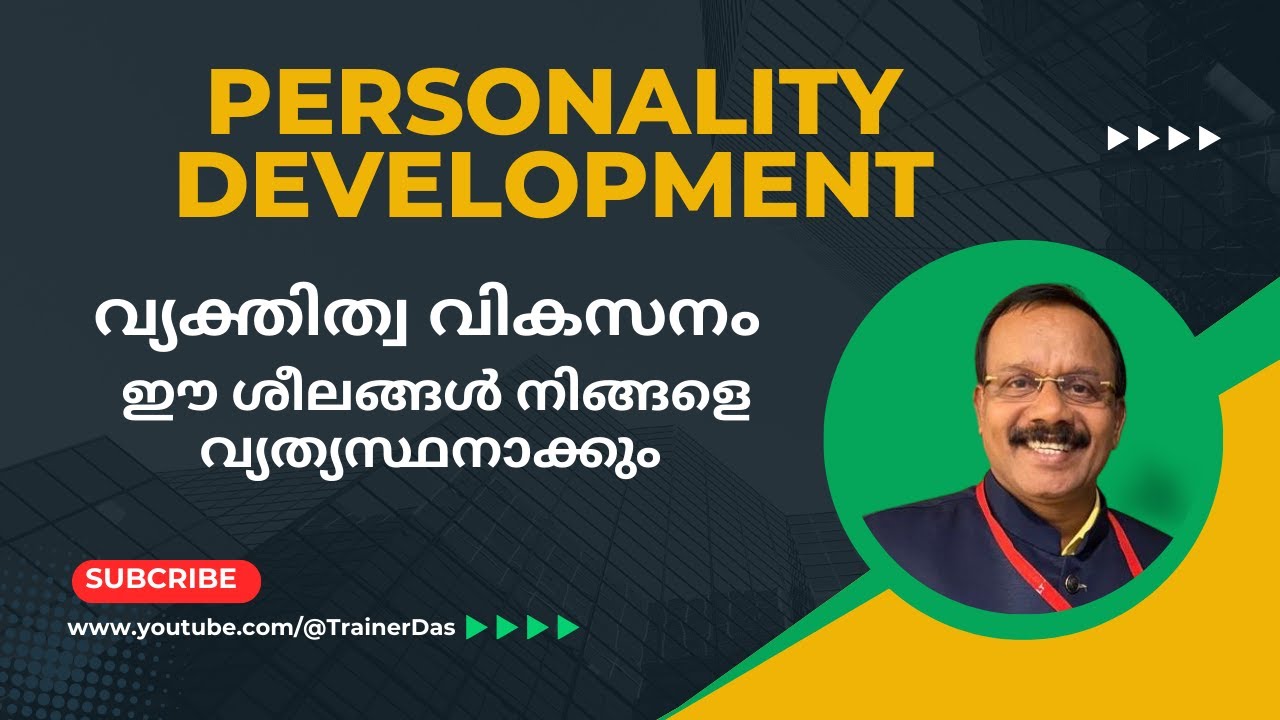 PERSONALITY DEVELOPMENT

വ്യക്തിത്വ വികസനം

ഈ ശീലങ്ങൾ നിങ്ങളെ വ്യത്യസ്ഥനാക്കും

SUBCRIBE

www.youtube.com/@TrainerDas